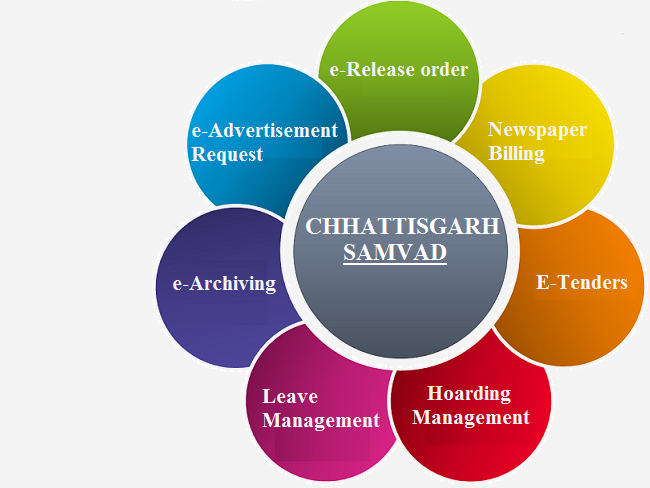 CHHATTISGARH SAMVAD

e-Release order

Newspaper Billing

E-Tenders

Hoarding Management

Leave Management

e-Archiving

e-Advertisement Request